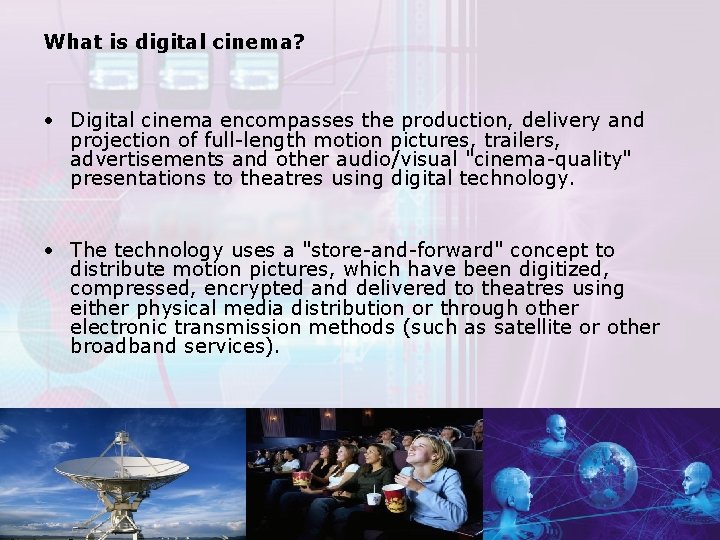 What is digital cinema?

• Digital cinema encompasses the production, delivery and projection of full-length motion pictures, trailers, advertisements and other audio/visual "cinema-quality" presentations to theatres using digital technology.

• The technology uses a "store-and-forward" concept to distribute motion pictures, which have been digitized, compressed, encrypted and delivered to theatres using either physical media distribution or through other electronic transmission methods (such as satellite or other broadband services).